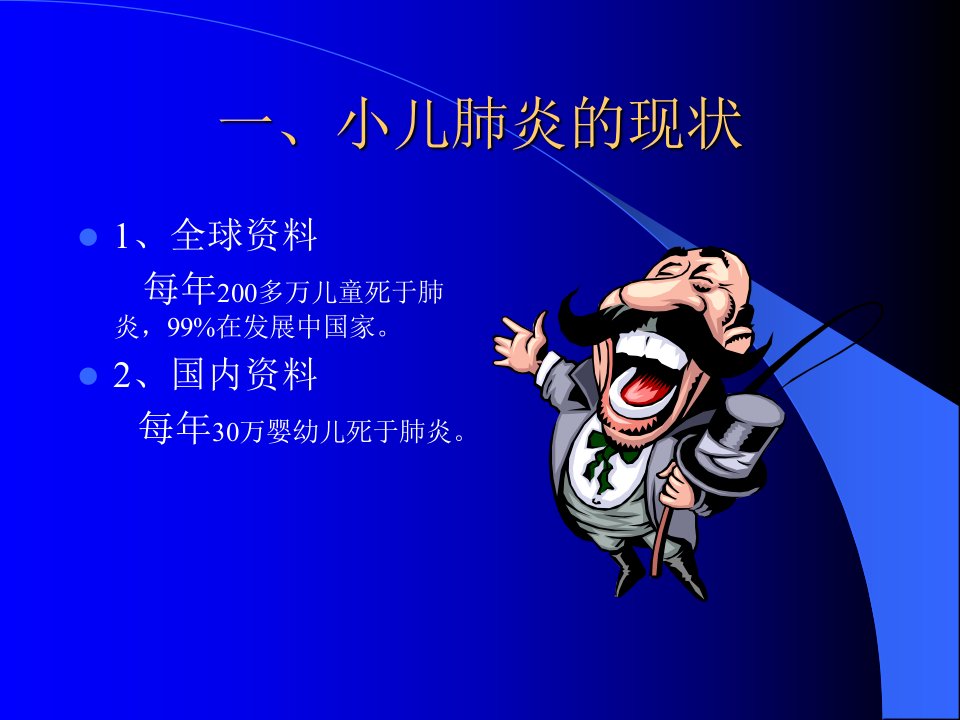 一、小儿肺炎的现状

1、全球资料

每年200多万儿童死于肺炎，99%在发展中国家。

2、国内资料

每年30万婴幼儿死于肺炎。